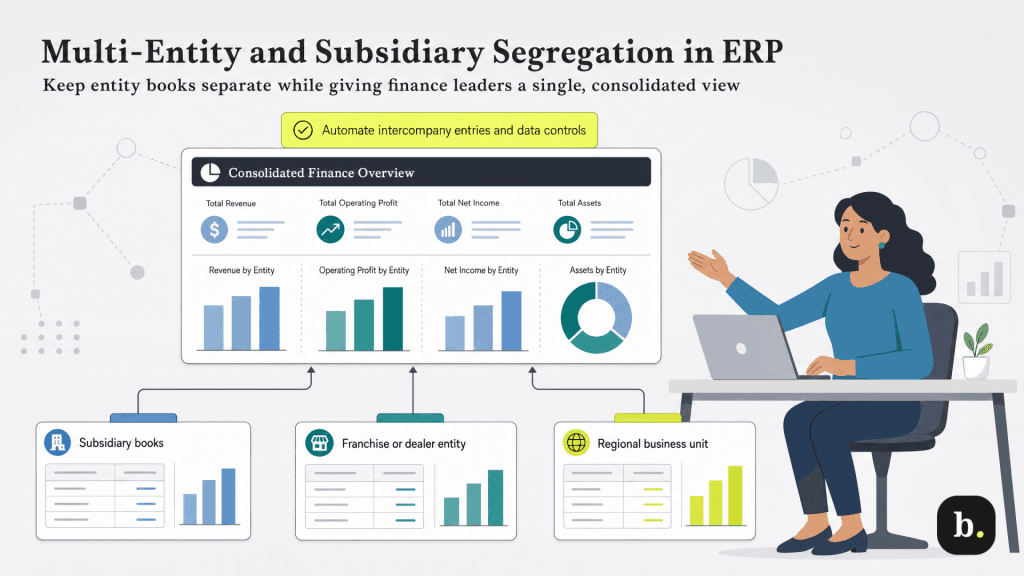 Multi-Entity and Subsidiary Segregation in ERP

Keep entity books separate while giving finance leaders a single, consolidated view

Automate intercompany entries and data controls

Consolidated Finance Overview

Total Revenue
Total Operating Profit
Total Net Income
Total Assets

Revenue by Entity
Operating Profit by Entity
Net Income by Entity
Assets by Entity

Subsidiary books

Franchise or dealer entity

Regional business unit

b.